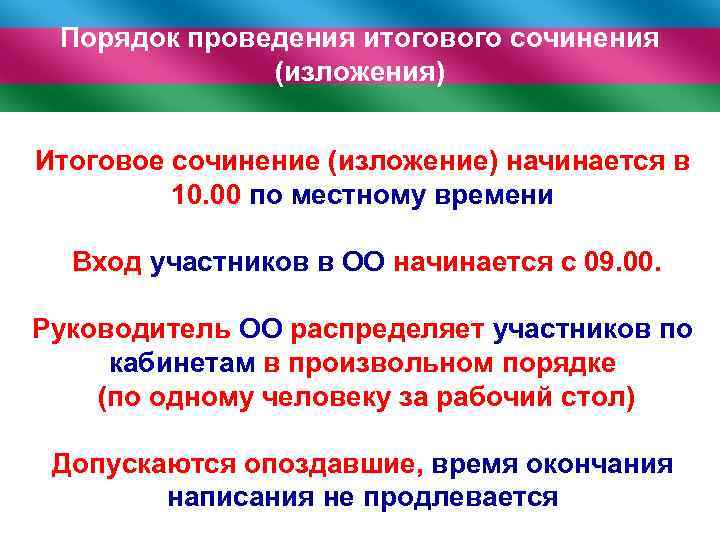 Порядок проведения итогового сочинения (изложения)

Итоговое сочинение (изложение) начинается в 10.00 по местному времени

Вход участников в ОО начинается с 09.00.

Руководитель ОО распределяет участников по кабинетам в произвольном порядке (по одному человеку за рабочий стол)

Допускаются опоздавшие, время окончания написания не продлевается